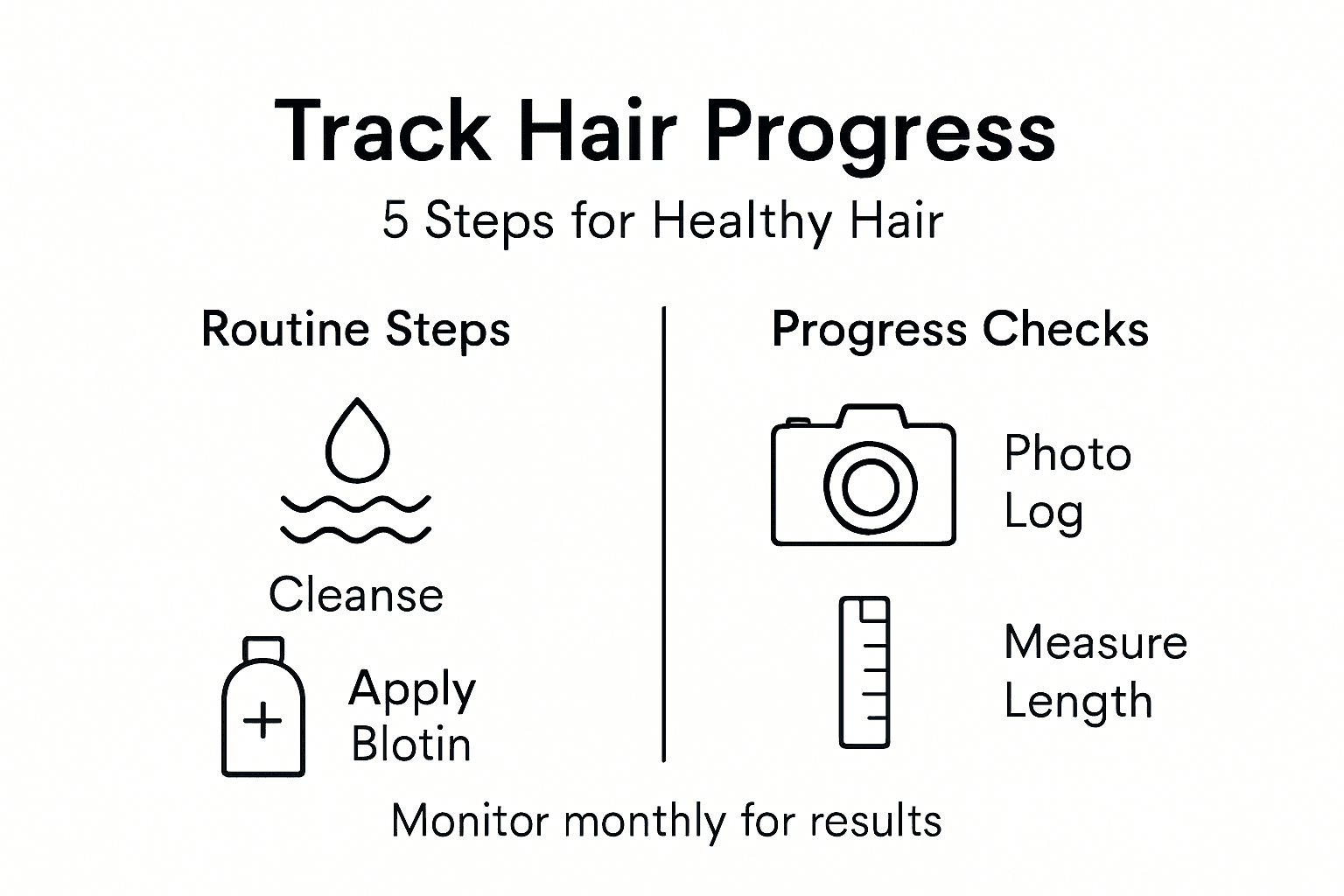 Track Hair Progress

5 Steps for Healthy Hair

Routine Steps

Cleanse

Apply Blotin

Progress Checks

Photo Log

Measure Length

Monitor monthly for results